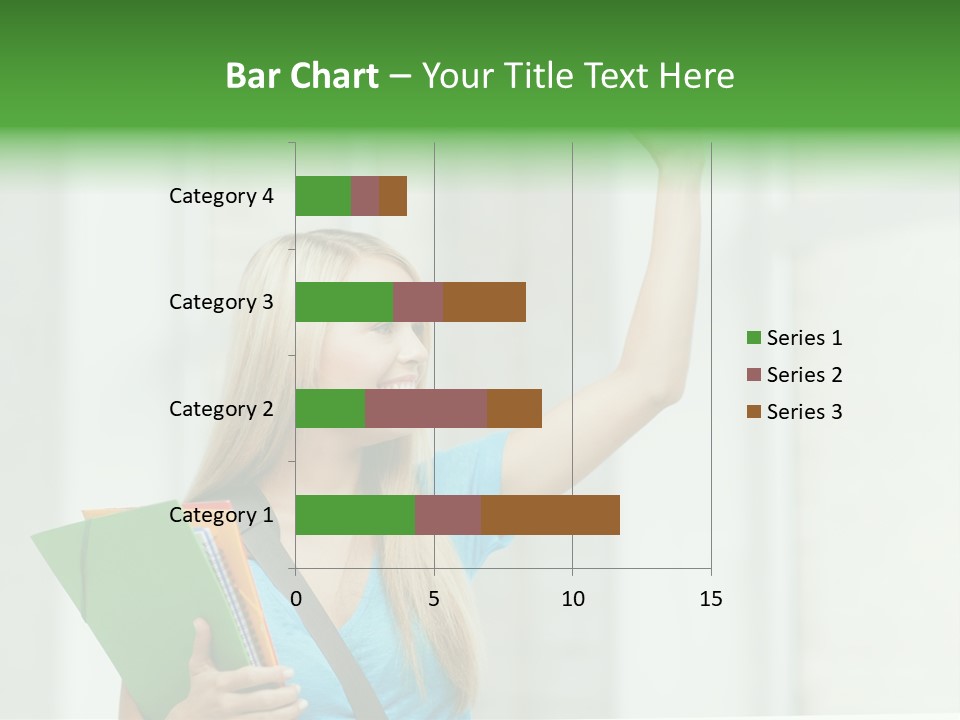 Bar Chart – Your Title Text Here

Category 4
Category 3
Category 2
Category 1

0
5
10
15

Series 1
Series 2
Series 3